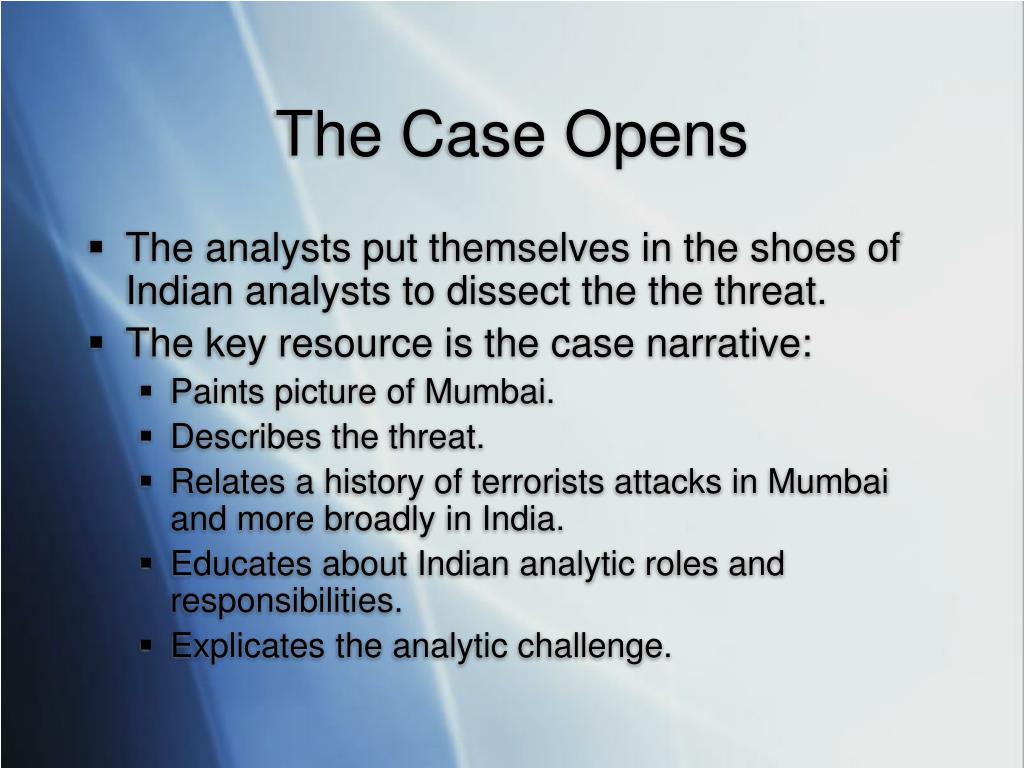 The Case Opens

▪ The analysts put themselves in the shoes of Indian analysts to dissect the the threat.
▪ The key resource is the case narrative:
  ▪ Paints picture of Mumbai.
  ▪ Describes the threat.
  ▪ Relates a history of terrorists attacks in Mumbai and more broadly in India.
  ▪ Educates about Indian analytic roles and responsibilities.
  ▪ Explicates the analytic challenge.